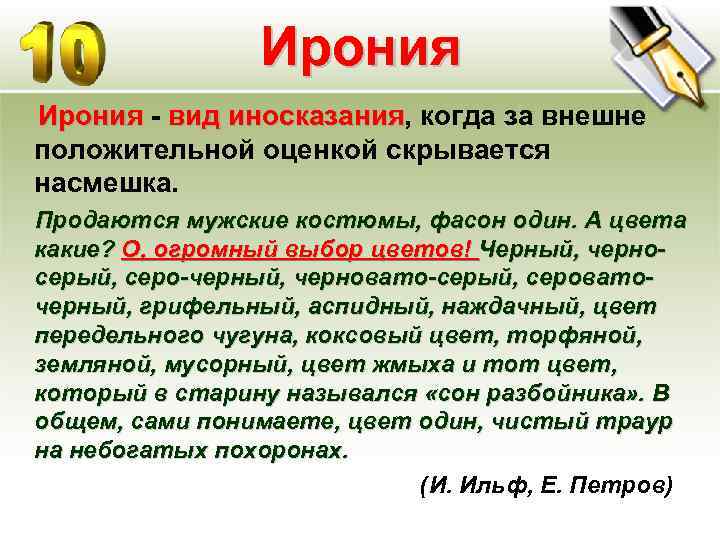 10

Ирония

Ирония - вид иносказания, когда за внешне положительной оценкой скрывается насмешка.

Продаются мужские костюмы, фасон один. А цвета какие? О, огромный выбор цветов! Черный, черно-серый, серо-черный, черновато-серый, серовато-черный, грифельный, аспидный, наждачный, цвет передельного чугуна, коксовый цвет, торфяной, земляной, мусорный, цвет жмыха и тот цвет, который в старину назывался «сон разбойника». В общем, сами понимаете, цвет один, чистый траур на небогатых похоронах.

(И. Ильф, Е. Петров)